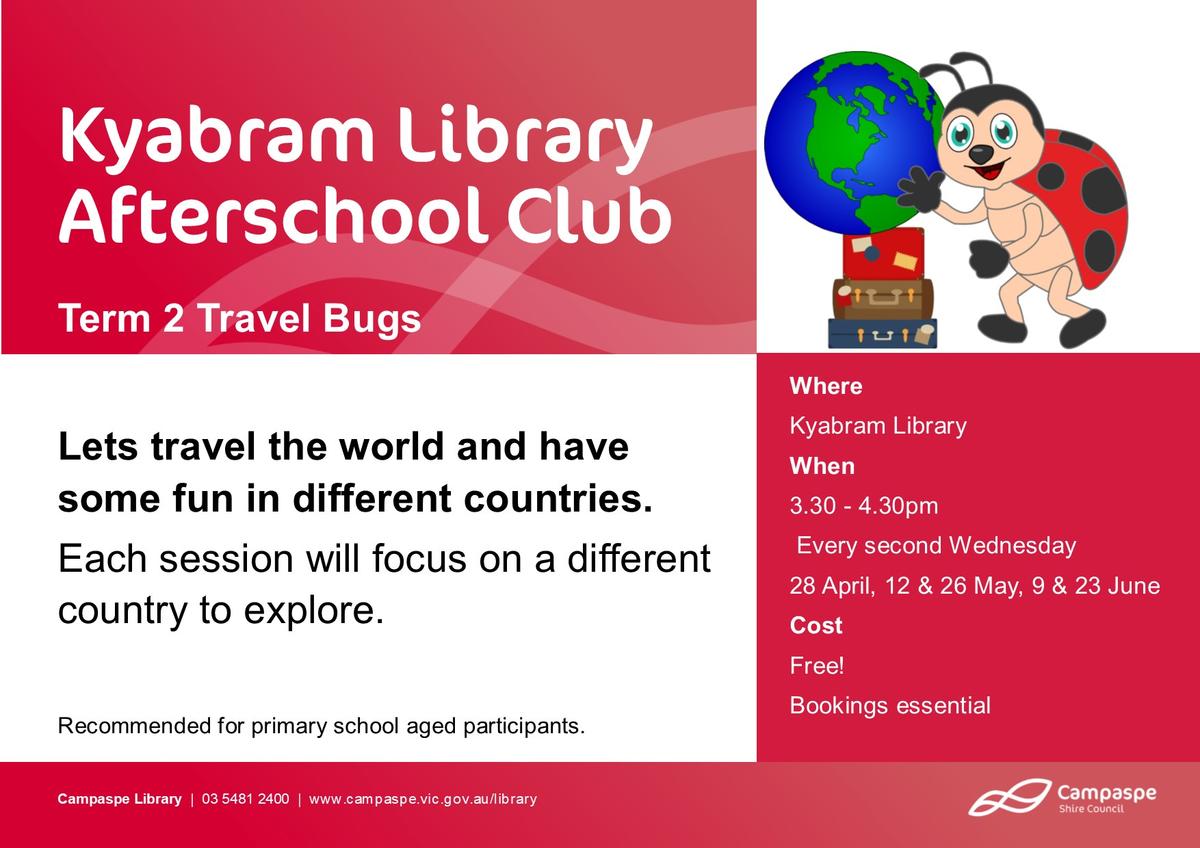 Kyabram Library Afterschool Club

Term 2 Travel Bugs

Lets travel the world and have some fun in different countries.

Each session will focus on a different country to explore.

Recommended for primary school aged participants.

Where

Kyabram Library

When

3.30 - 4.30pm

Every second Wednesday

28 April, 12 & 26 May, 9 & 23 June

Cost

Free!

Bookings essential

Campaspe Library | 03 5481 2400 | www.campaspe.vic.gov.au/library

Campaspe Shire Council